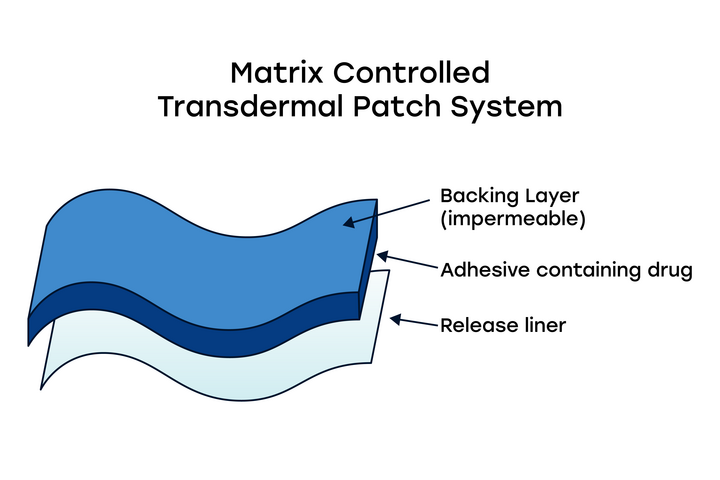 Matrix Controlled
Transdermal Patch System

Backing Layer
(impermeable)

Adhesive containing drug

Release liner